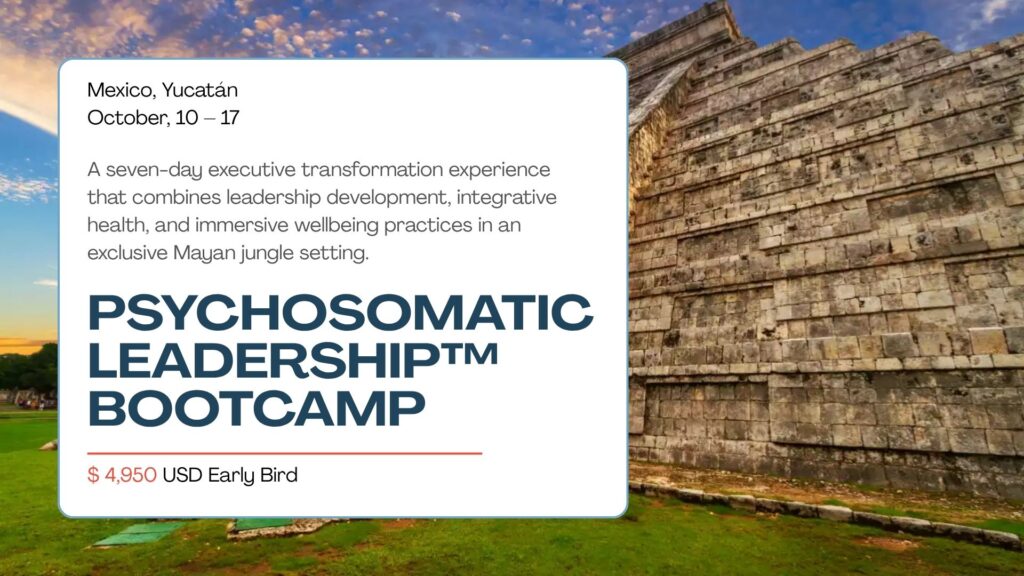 Mexico, Yucatán
October, 10 – 17

A seven-day executive transformation experience that combines leadership development, integrative health, and immersive wellbeing practices in an exclusive Mayan jungle setting.

PSYCHOSOMATIC LEADERSHIP™ BOOTCAMP

$ 4,950 USD Early Bird